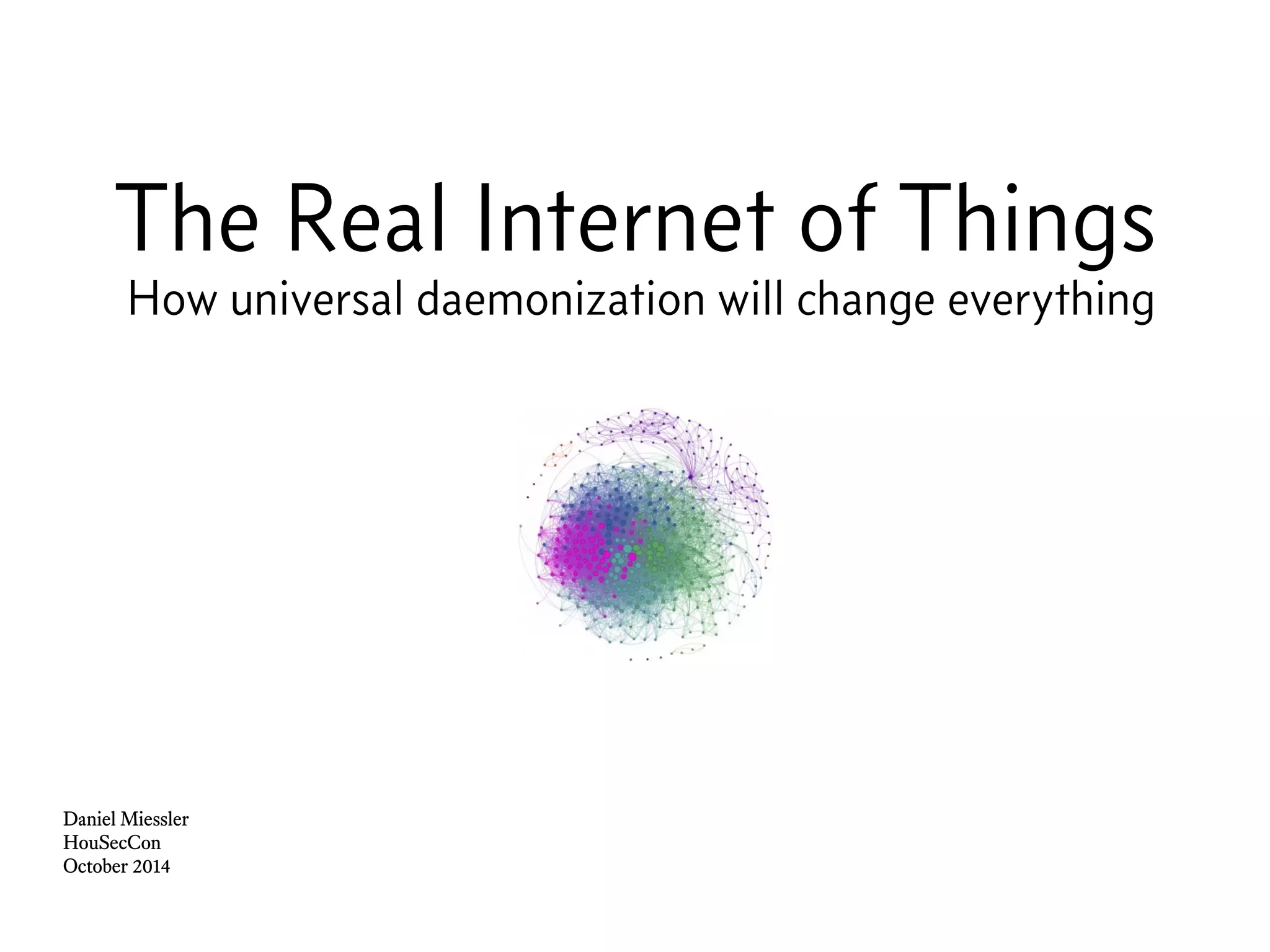 The Real Internet of Things
How universal daemonization will change everything

Daniel Miessler
HouSecCon
October 2014